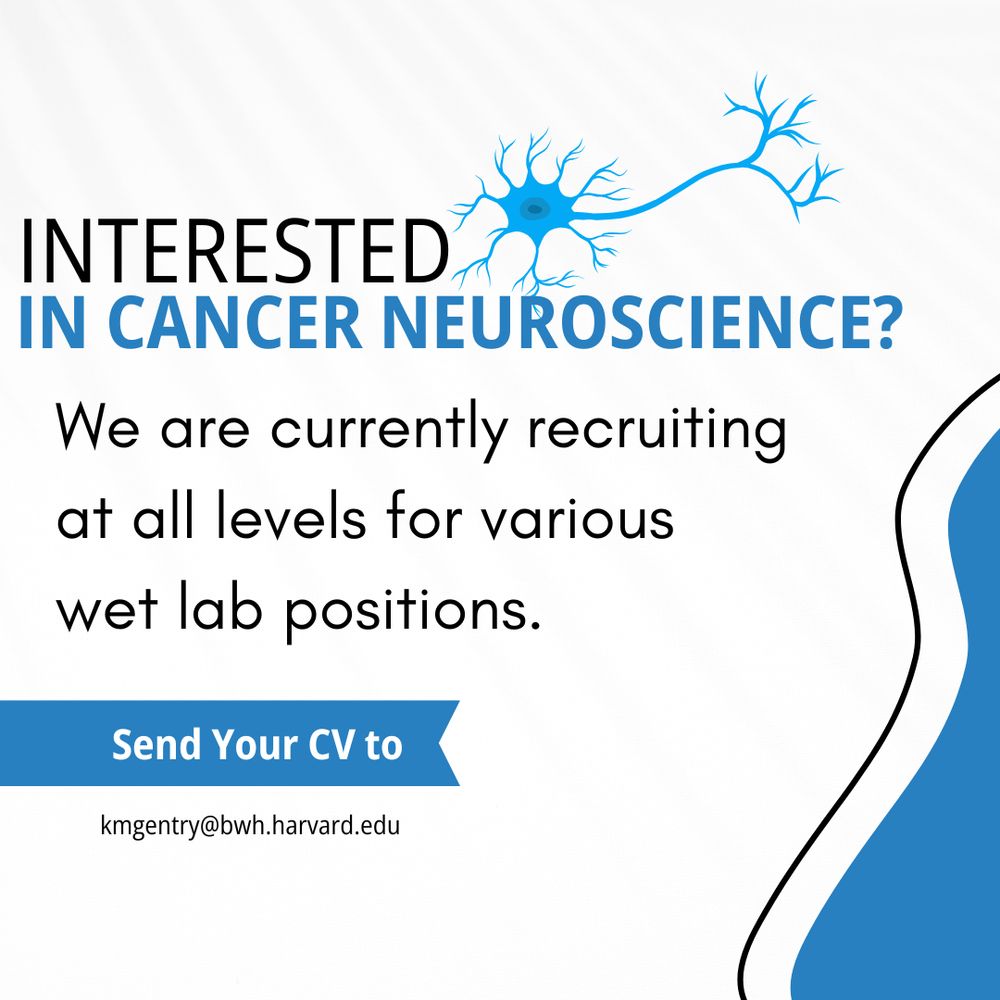 INTERESTED
IN CANCER NEUROSCIENCE?

We are currently recruiting at all levels for various wet lab positions.

Send Your CV to

kmgentry@bwh.harvard.edu